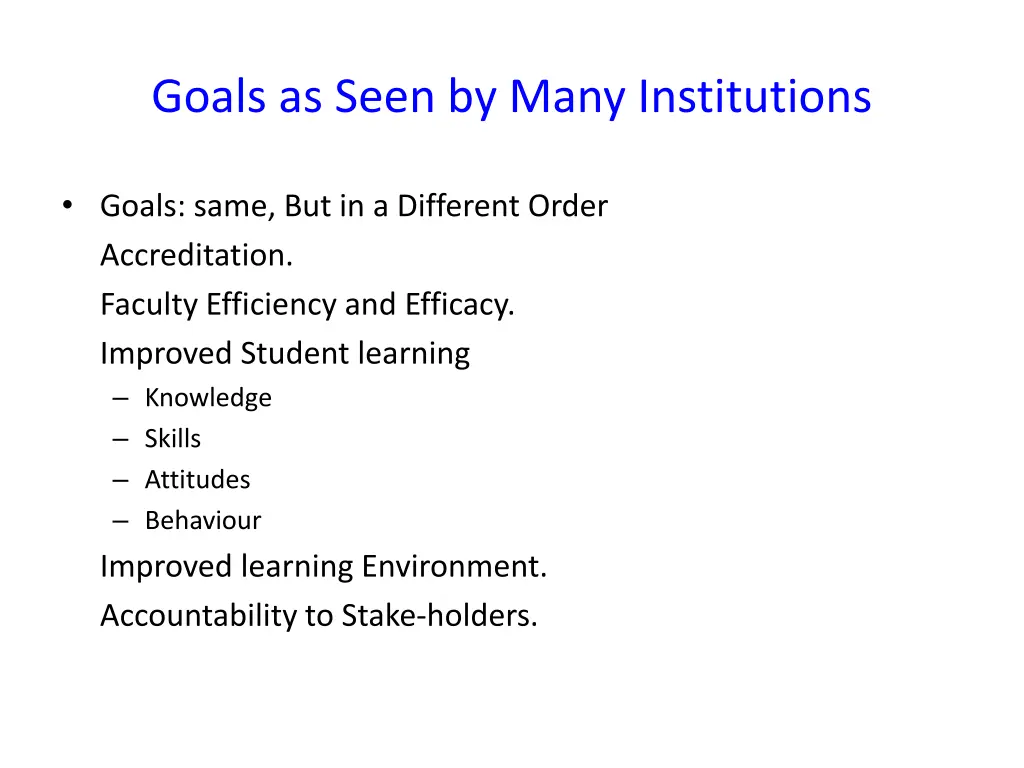 Goals as Seen by Many Institutions

• Goals: same, But in a Different Order
Accreditation.
Faculty Efficiency and Efficacy.
Improved Student learning
– Knowledge
– Skills
– Attitudes
– Behaviour
Improved learning Environment.
Accountability to Stake-holders.